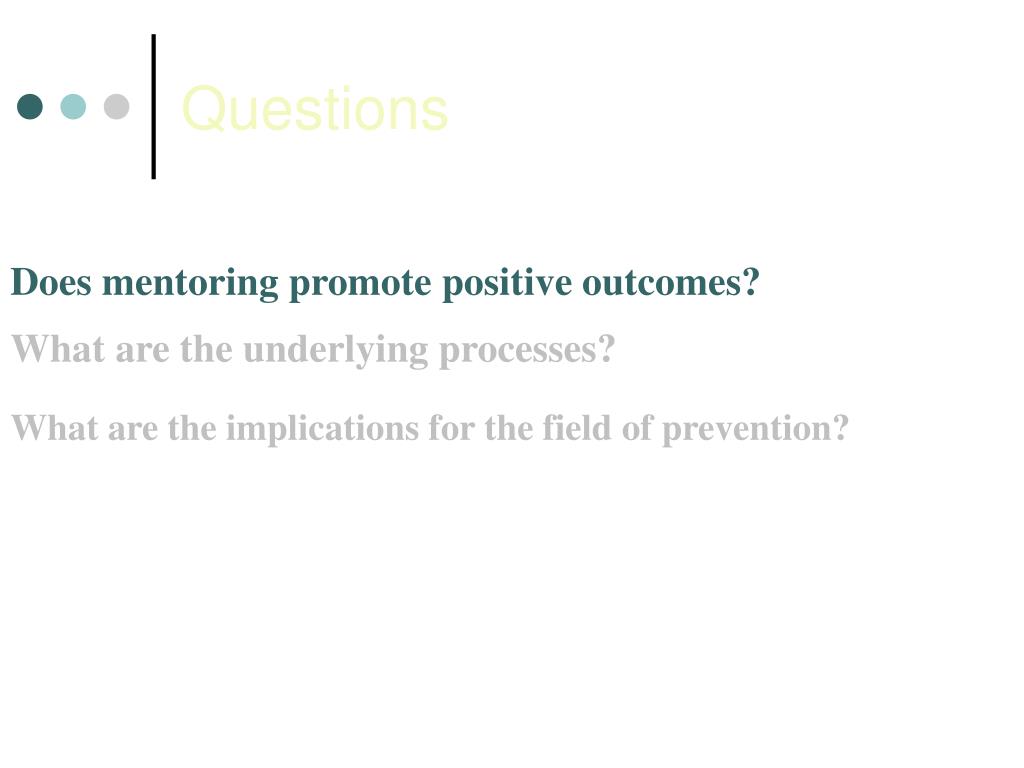 Questions

Does mentoring promote positive outcomes?

What are the underlying processes?

What are the implications for the field of prevention?